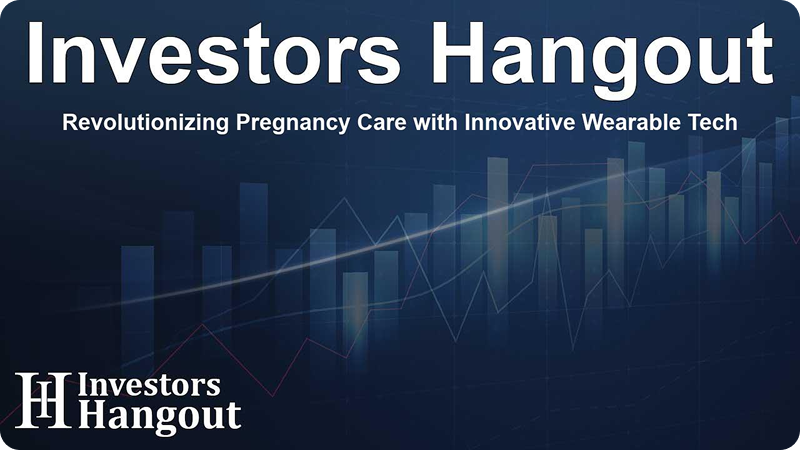 Investors Hangout

Revolutionizing Pregnancy Care with Innovative Wearable Tech

IH Investors Hangout